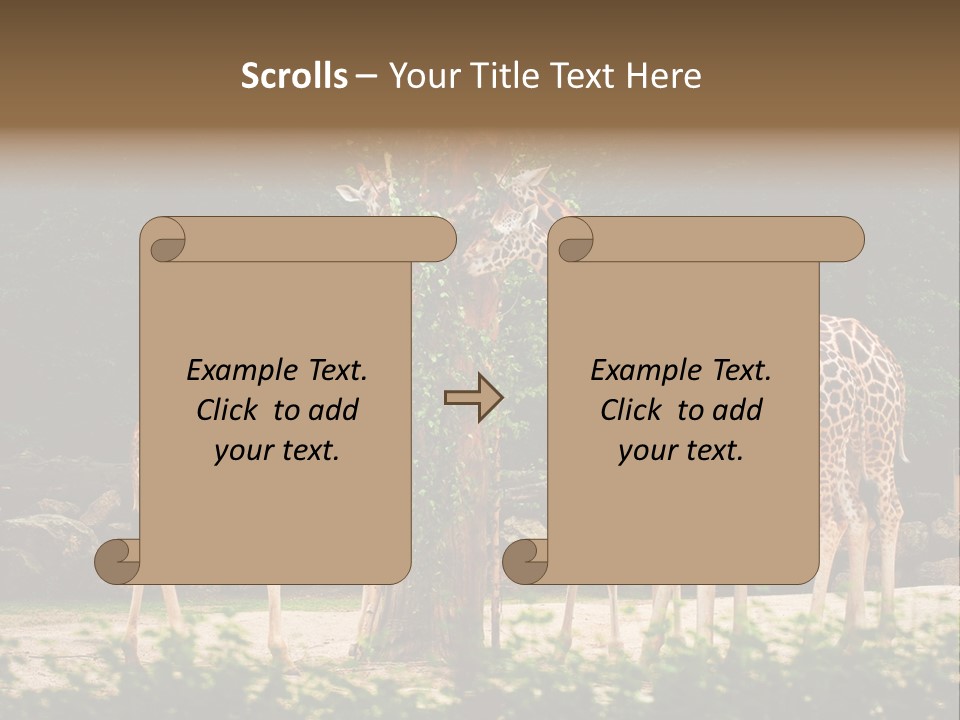 Scrolls – Your Title Text Here

Example Text. Click to add your text.

Example Text. Click to add your text.